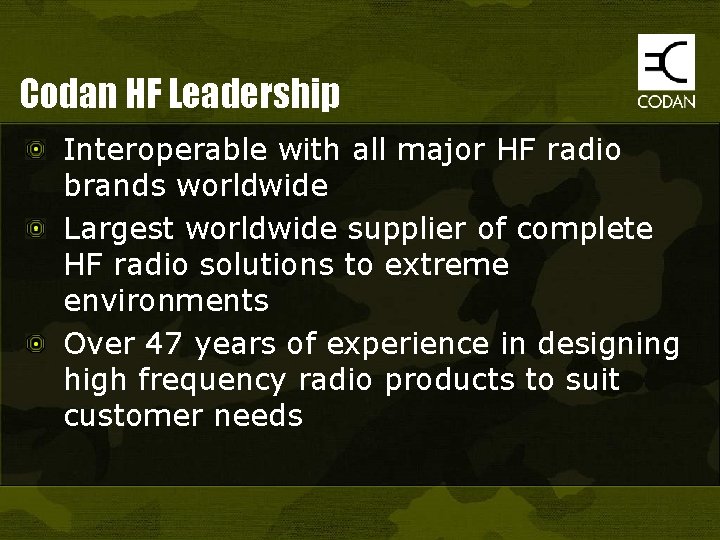 Codan HF Leadership

CODAN

Interoperable with all major HF radio brands worldwide

Largest worldwide supplier of complete HF radio solutions to extreme environments

Over 47 years of experience in designing high frequency radio products to suit customer needs